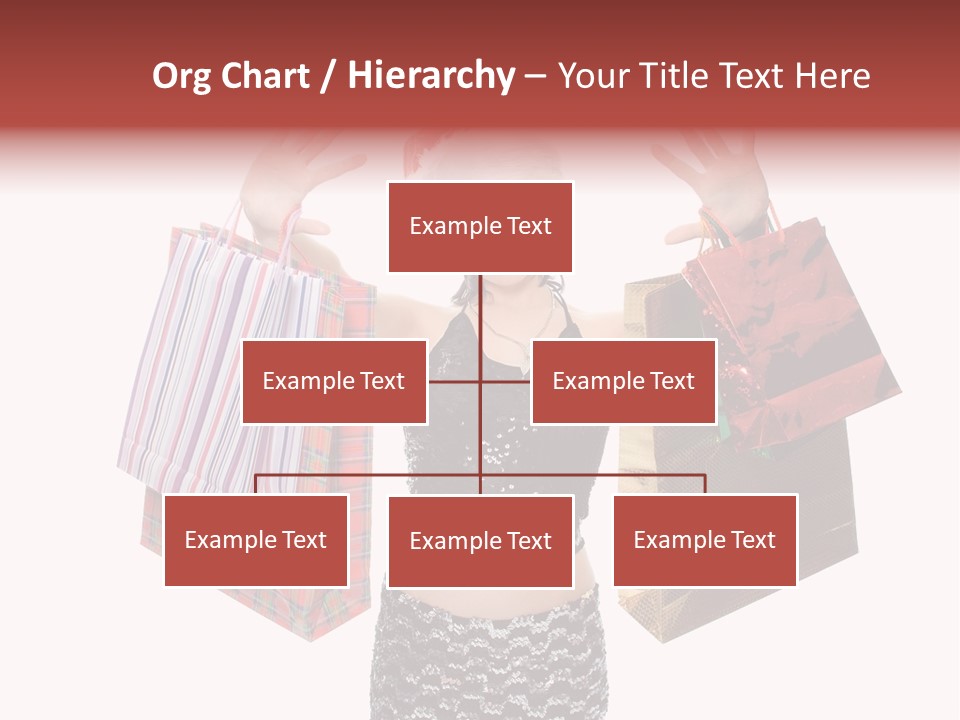 Org Chart / Hierarchy – Your Title Text Here

Example Text

Example Text

Example Text

Example Text

Example Text

Example Text